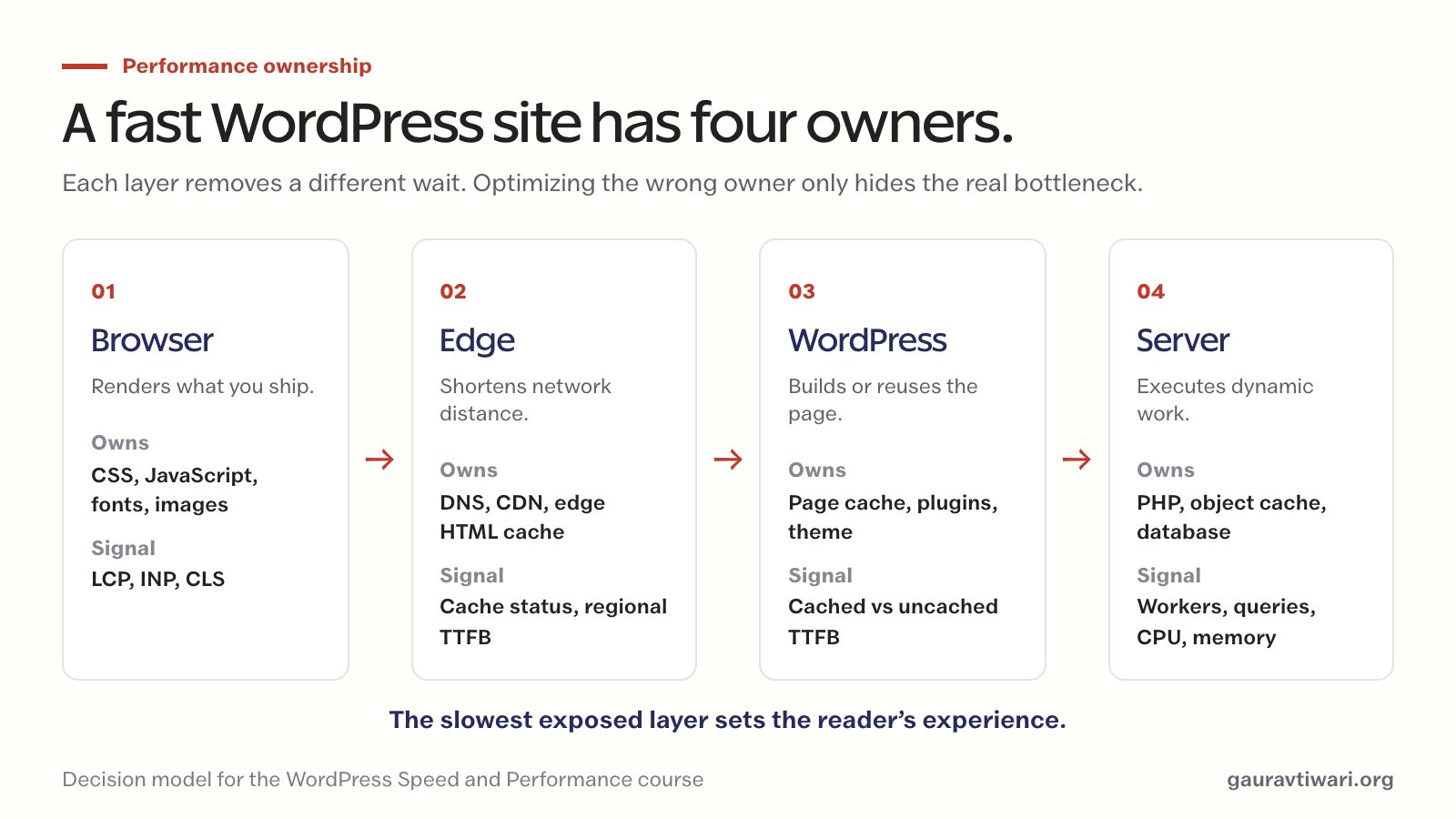 Performance ownership

A fast WordPress site has four owners.

Each layer removes a different wait. Optimizing the wrong owner only hides the real bottleneck.

01

Browser

Renders what you ship.

Owns

CSS, JavaScript, fonts, images

Signal

LCP, INP, CLS

→

02

Edge

Shortens network distance.

Owns

DNS, CDN, edge HTML cache

Signal

Cache status, regional TTFB

→

03

WordPress

Builds or reuses the page.

Owns

Page cache, plugins, theme

Signal

Cached vs uncached TTFB

→

04

Server

Executes dynamic work.

Owns

PHP, object cache, database

Signal

Workers, queries, CPU, memory

The slowest exposed layer sets the reader's experience.

Decision model for the WordPress Speed and Performance course

gauravtiwari.org